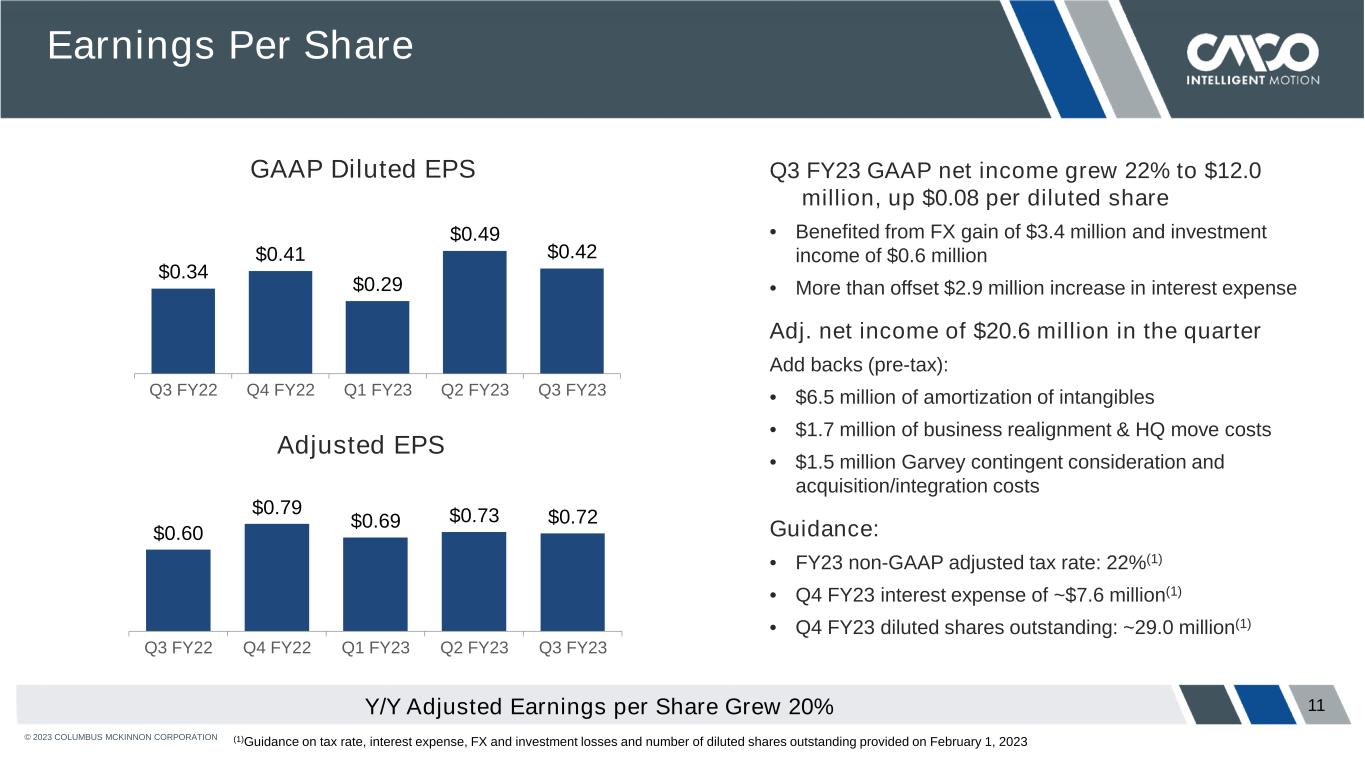 Earnings Per Share

CMCO
INTELLIGENT MOTION

GAAP Diluted EPS

$0.34 $0.41 $0.29 $0.49 $0.42

Q3 FY22 Q4 FY22 Q1 FY23 Q2 FY23 Q3 FY23

Adjusted EPS

$0.60 $0.79 $0.69 $0.73 $0.72

Q3 FY22 Q4 FY22 Q1 FY23 Q2 FY23 Q3 FY23

Q3 FY23 GAAP net income grew 22% to $12.0 million, up $0.08 per diluted share

• Benefited from FX gain of $3.4 million and investment income of $0.6 million
• More than offset $2.9 million increase in interest expense

Adj. net income of $20.6 million in the quarter

Add backs (pre-tax):
• $6.5 million of amortization of intangibles
• $1.7 million of business realignment & HQ move costs
• $1.5 million Garvey contingent consideration and acquisition/integration costs

Guidance:
• FY23 non-GAAP adjusted tax rate: 22%$^{(1)}$
• Q4 FY23 interest expense of ~$7.6 million$^{(1)}$
• Q4 FY23 diluted shares outstanding: ~29.0 million$^{(1)}$

Y/Y Adjusted Earnings per Share Grew 20%

11

© 2023 COLUMBUS MCKINNON CORPORATION

$^{(1)}$Guidance on tax rate, interest expense, FX and investment losses and number of diluted shares outstanding provided on February 1, 2023